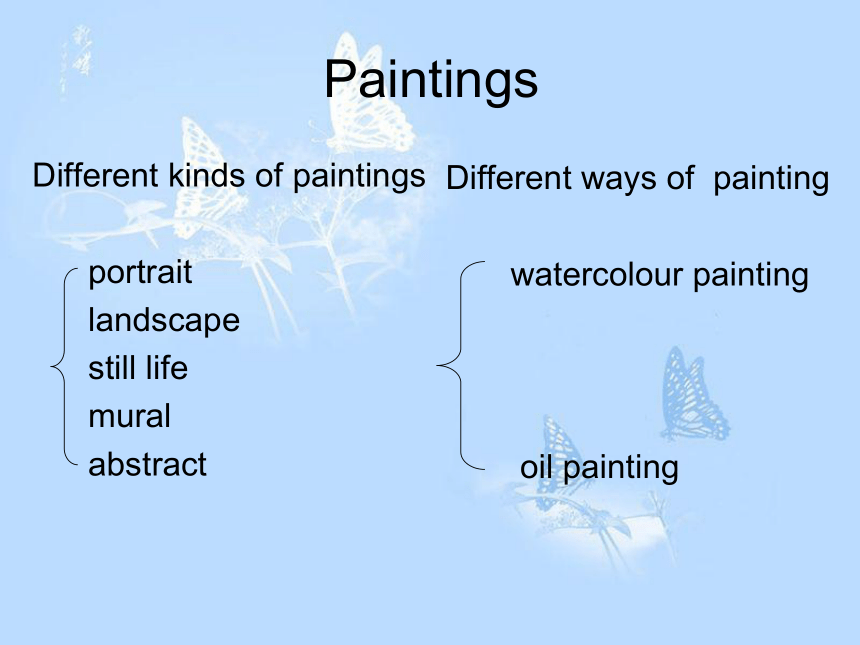 Paintings

Different kinds of paintings

portrait
landscape
still life
mural
abstract

Different ways of painting

watercolour painting

oil painting